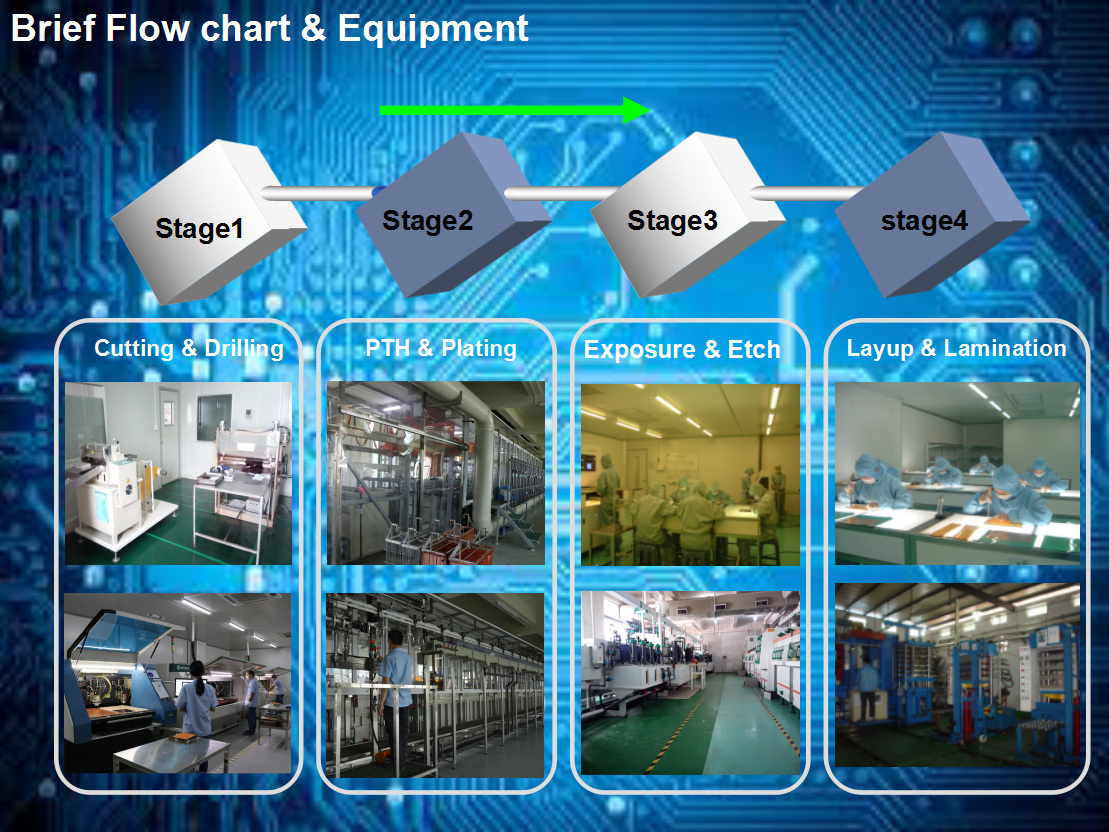 Brief Flow chart & Equipment

Stage1

Stage2

Stage3

stage4

Cutting & Drilling

PTH & Plating

Exposure & Etch

Layup & Lamination